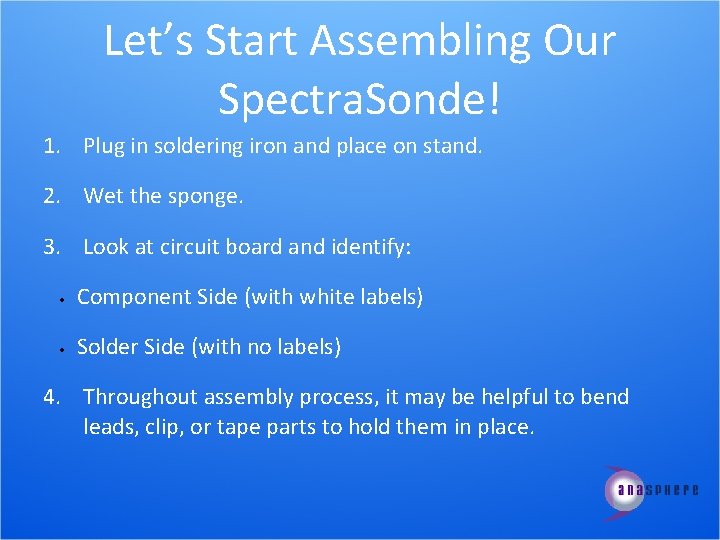 Let’s Start Assembling Our SpectraSonde!

1. Plug in soldering iron and place on stand.

2. Wet the sponge.

3. Look at circuit board and identify:

• Component Side (with white labels)

• Solder Side (with no labels)

4. Throughout assembly process, it may be helpful to bend leads, clip, or tape parts to hold them in place.

anasphere